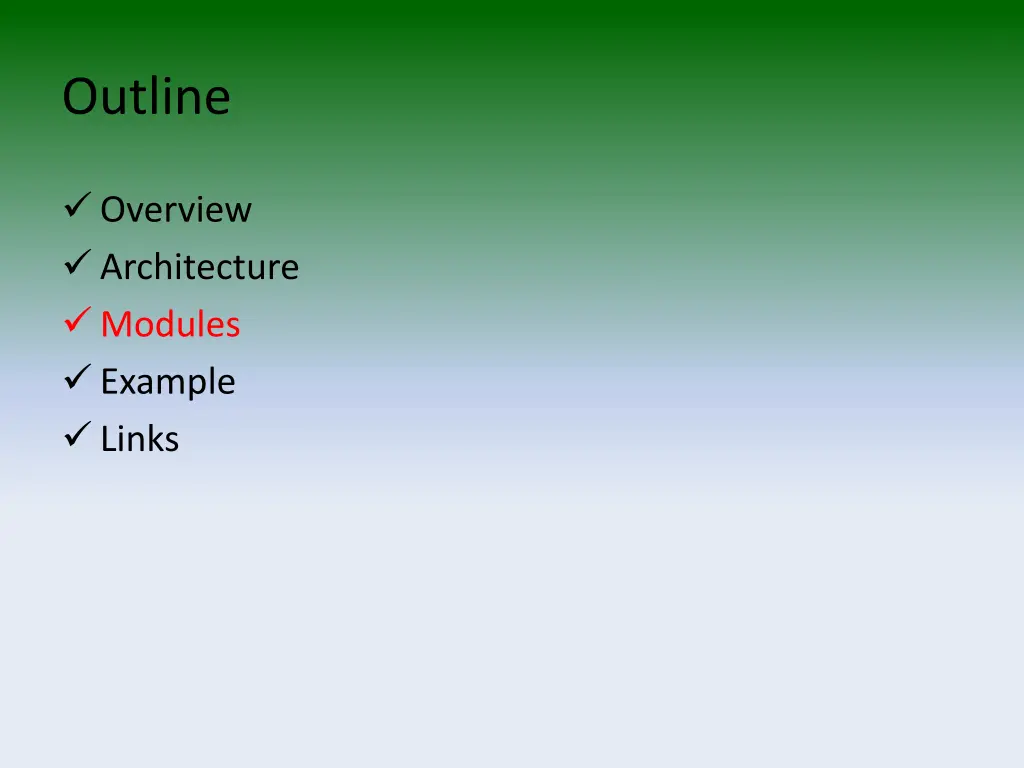 Outline

✓ Overview
✓ Architecture
✓ Modules
✓ Example
✓ Links